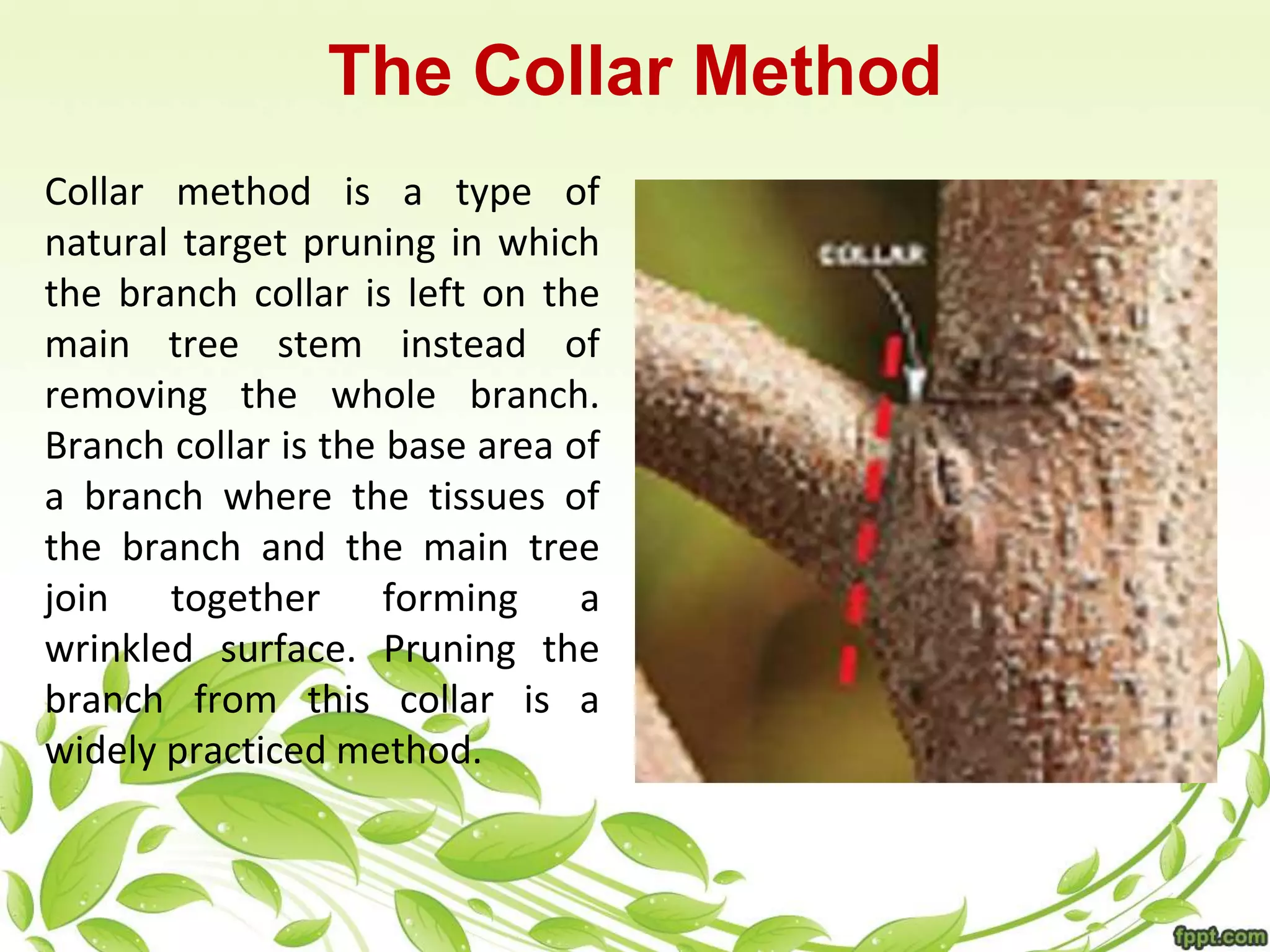 The Collar Method

Collar method is a type of natural target pruning in which the branch collar is left on the main tree stem instead of removing the whole branch. Branch collar is the base area of a branch where the tissues of the branch and the main tree join together forming a wrinkled surface. Pruning the branch from this collar is a widely practiced method.

COLLAR

fppt.com